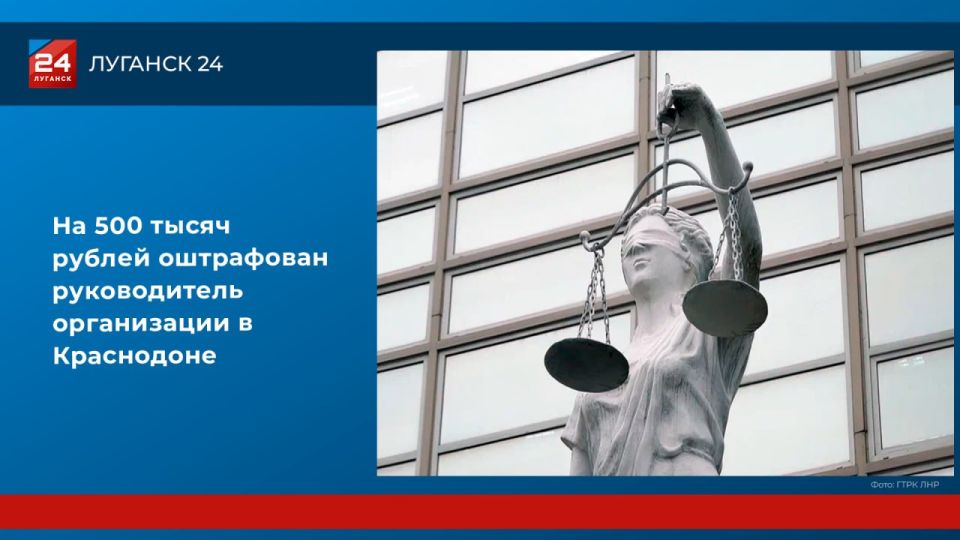 24
ЛУГАНСК

ЛУГАНСК 24

На 500 тысяч рублей оштрафован руководитель организации в Краснодоне

Фото: ГТРК ЛНР